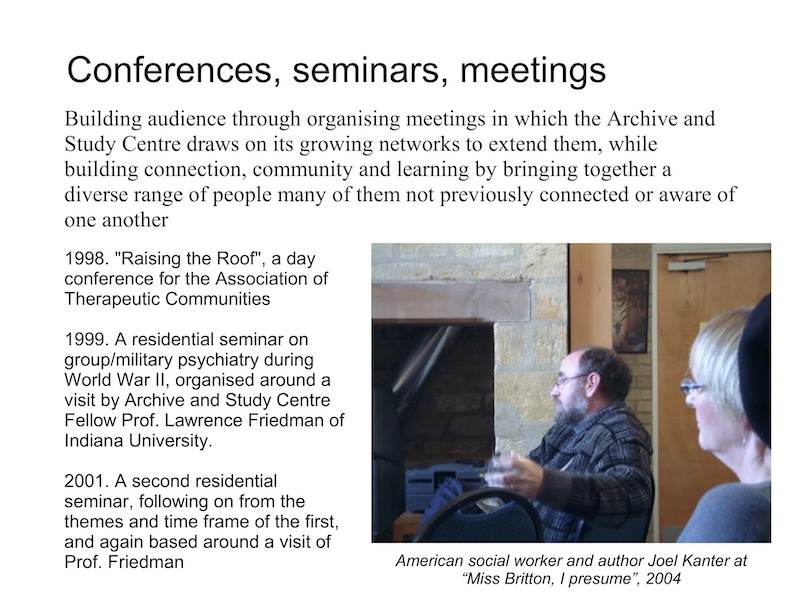 Conferences, seminars, meetings

Building audience through organising meetings in which the Archive and Study Centre draws on its growing networks to extend them, while building connection, community and learning by bringing together a diverse range of people many of them not previously connected or aware of one another

1998. "Raising the Roof", a day conference for the Association of Therapeutic Communities

1999. A residential seminar on group/military psychiatry during World War II, organised around a visit by Archive and Study Centre Fellow Prof. Lawrence Friedman of Indiana University.

2001. A second residential seminar, following on from the themes and time frame of the first, and again based around a visit of Prof. Friedman

American social worker and author Joel Kanter at “Miss Britton, I presume”, 2004